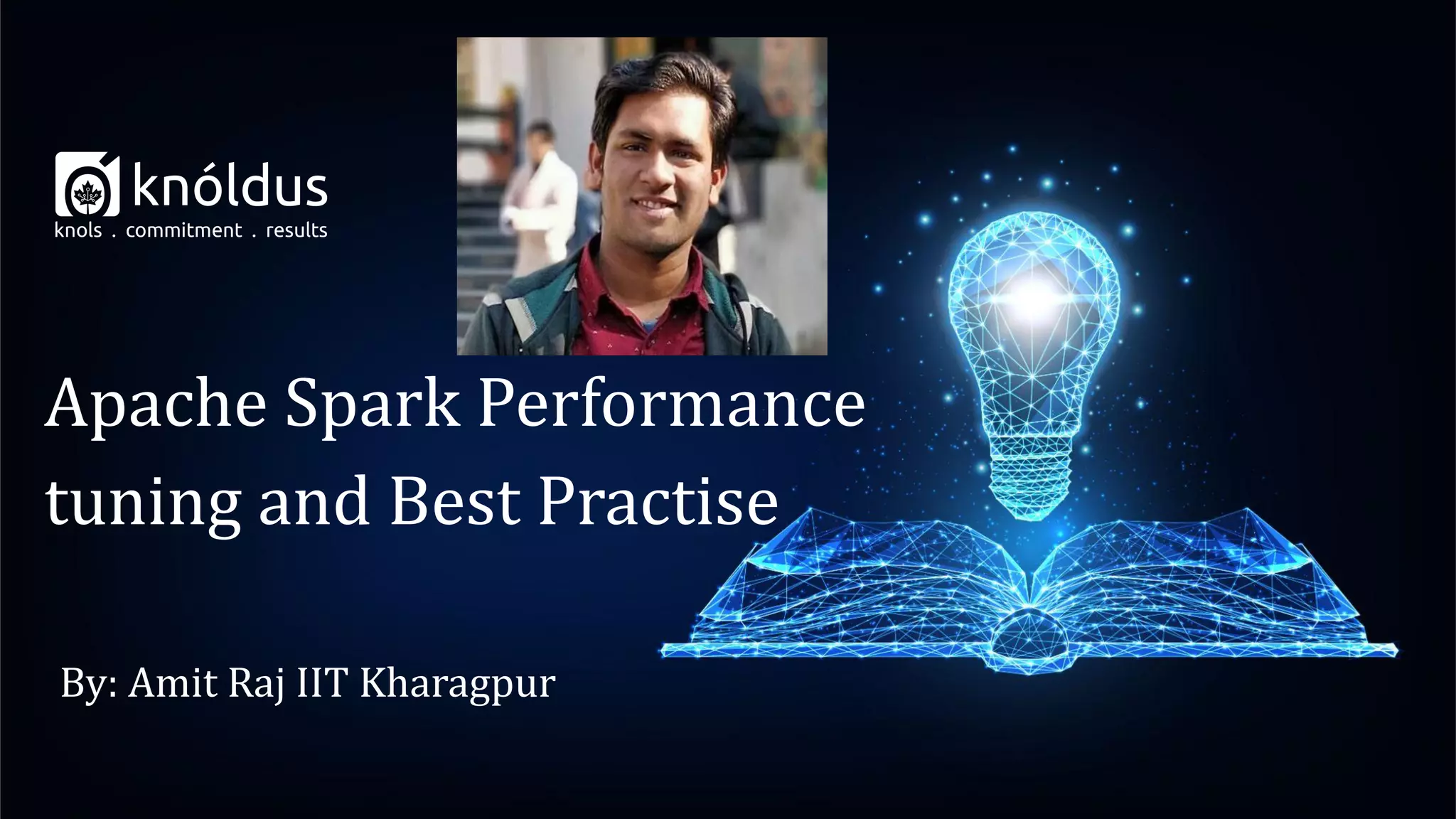 knóldus
knols . commitment . results

Apache Spark Performance tuning and Best Practise

By: Amit Raj IIT Kharagpur